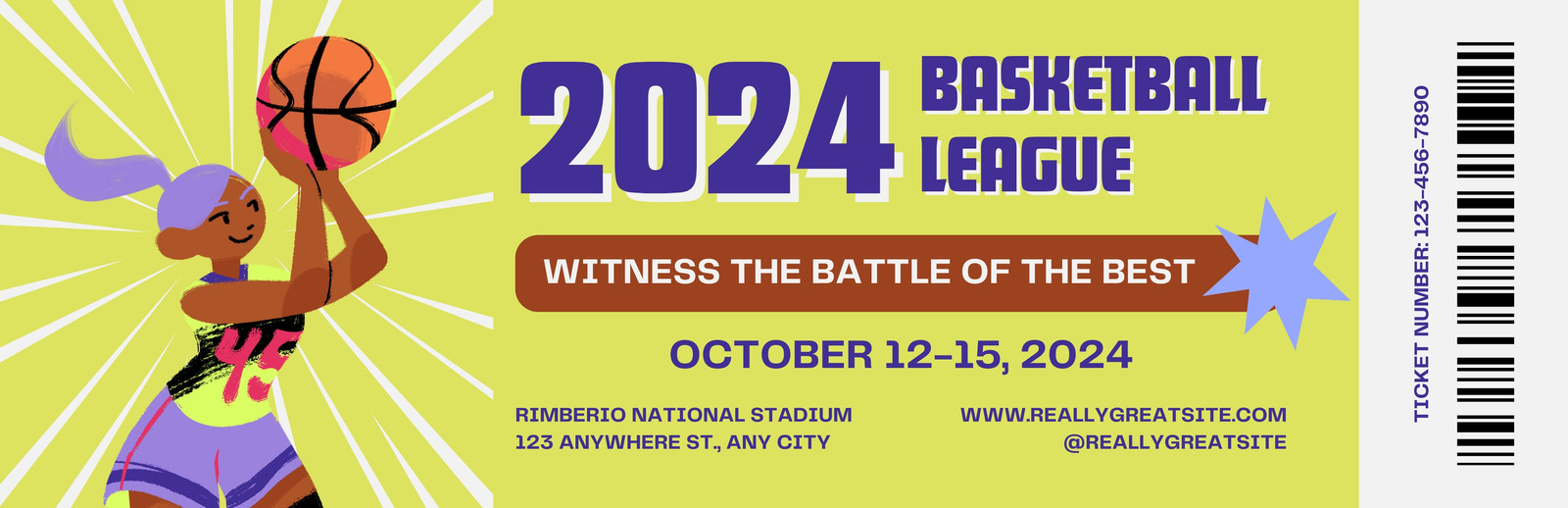 45

2024 BASKETBALL LEAGUE

WITNESS THE BATTLE OF THE BEST

OCTOBER 12-15, 2024

RIMBERIO NATIONAL STADIUM
123 ANYWHERE ST., ANY CITY

WWW.REALLYGREATSITE.COM
@REALLYGREATSITE

TICKET NUMBER: 123-456-7890